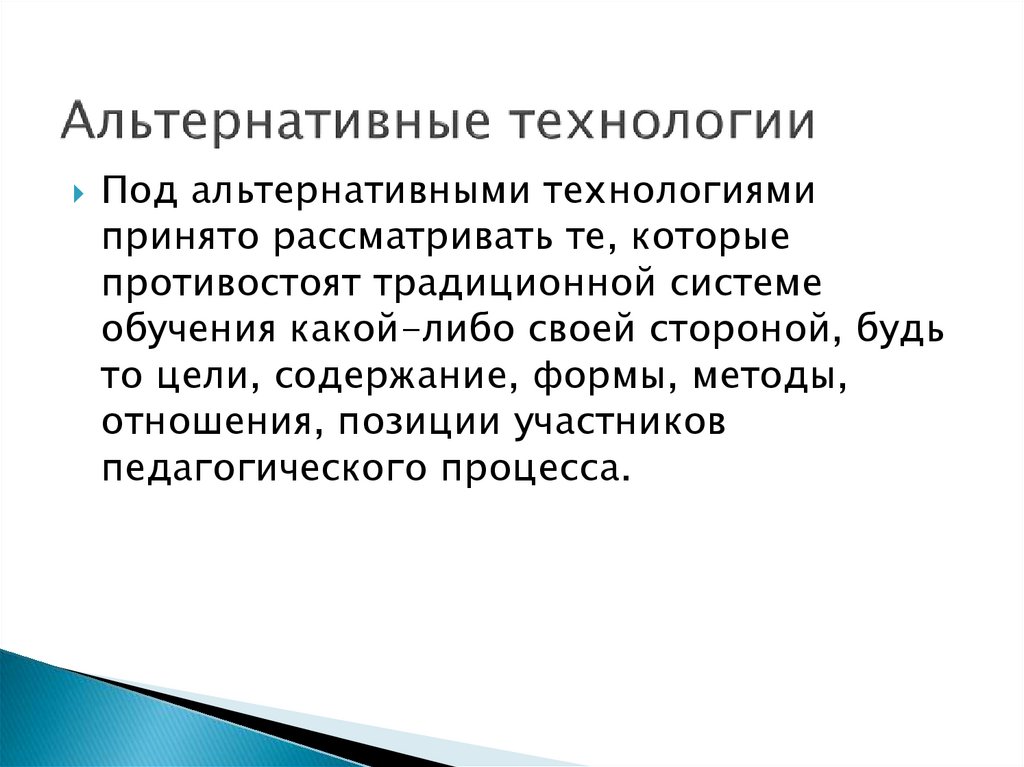 Альтернативные технологии

Под альтернативными технологиями принято рассматривать те, которые противостоят традиционной системе обучения какой-либо своей стороной, будь то цели, содержание, формы, методы, отношения, позиции участников педагогического процесса.